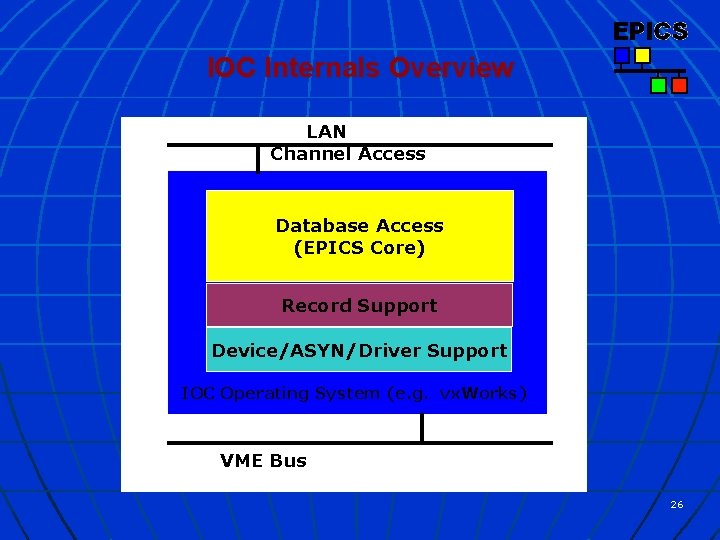 EPICS

IOC Internals Overview

LAN

Channel Access

Database Access
(EPICS Core)

Record Support

Device/ASYN/Driver Support

IOC Operating System (e.g. vxWorks)

VME Bus

26